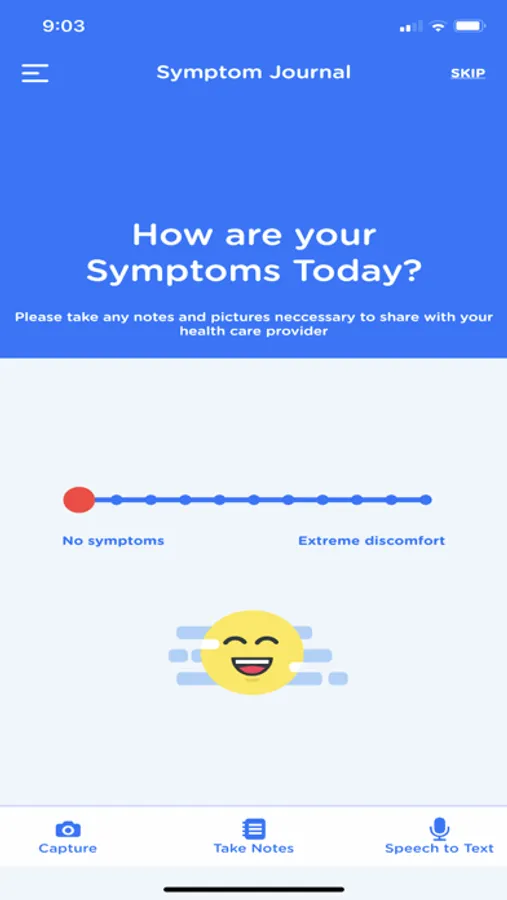 9:03

Symptom Journal

SKIP

How are your Symptoms Today?

Please take any notes and pictures neccessary to share with your health care provider

No symptoms

Extreme discomfort

Capture

Take Notes

Speech to Text